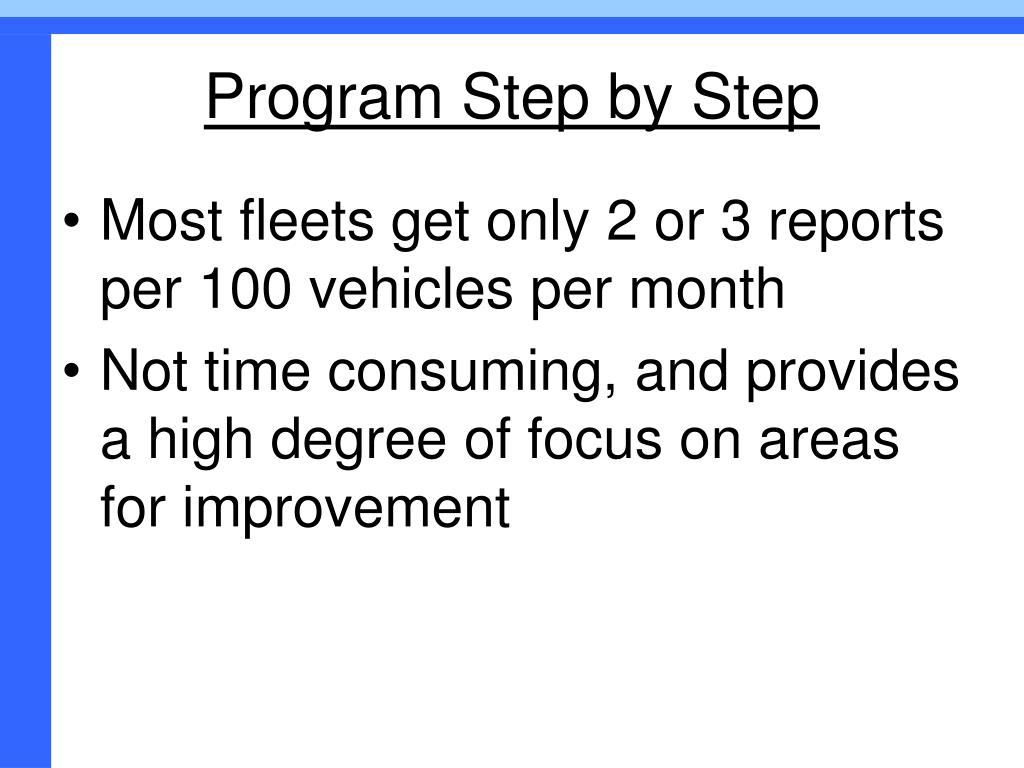 Program Step by Step

• Most fleets get only 2 or 3 reports per 100 vehicles per month

• Not time consuming, and provides a high degree of focus on areas for improvement